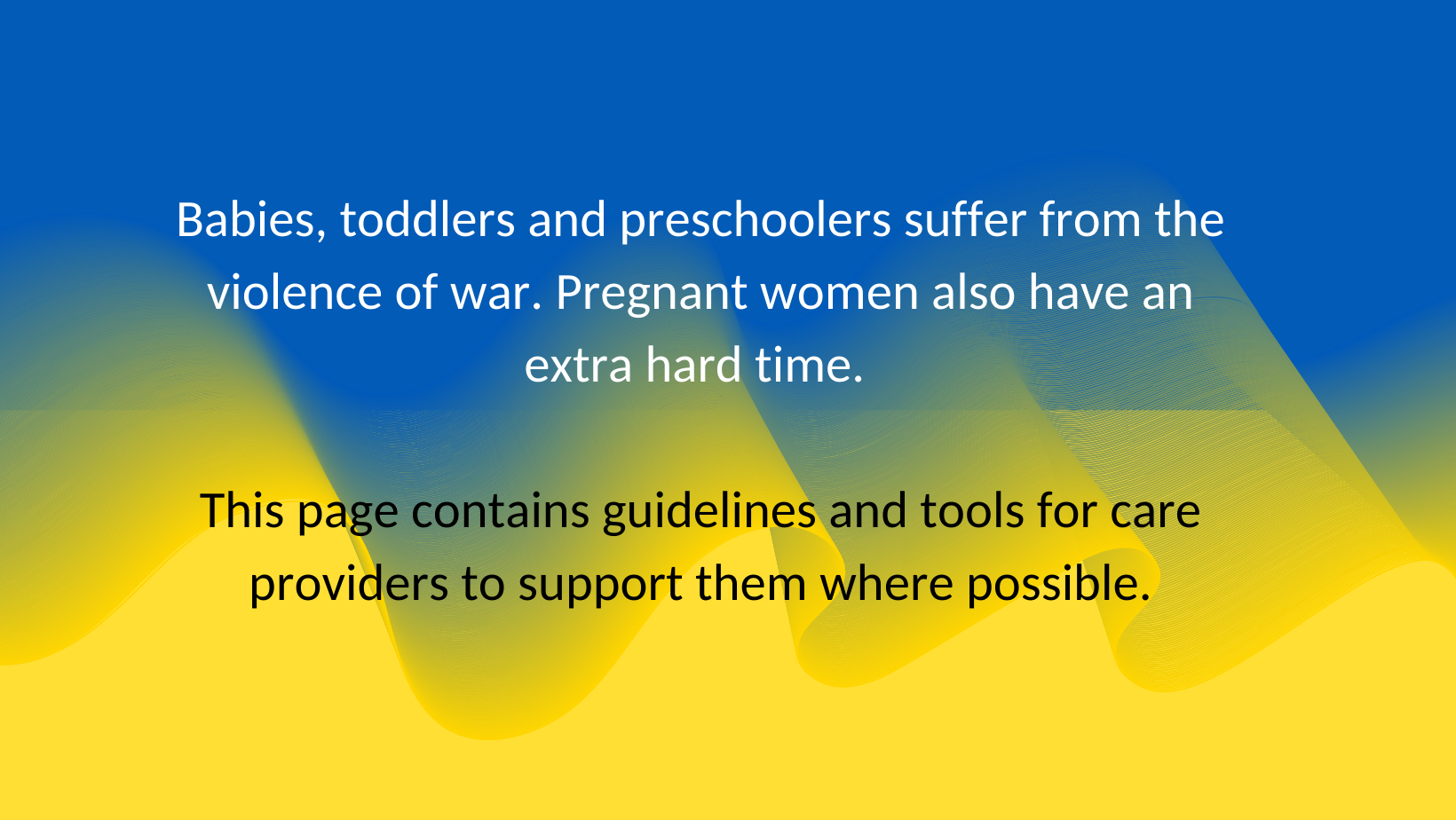 Babies, toddlers and preschoolers suffer from the violence of war. Pregnant women also have an extra hard time.

This page contains guidelines and tools for care providers to support them where possible.